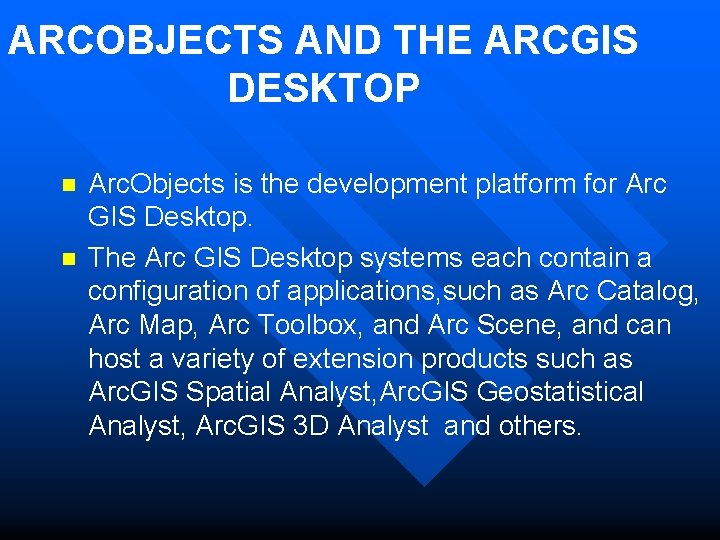 ARCOBJECTS AND THE ARCGIS DESKTOP

ArcObjects is the development platform for Arc GIS Desktop.

The Arc GIS Desktop systems each contain a configuration of applications,such as Arc Catalog, Arc Map, Arc Toolbox, and Arc Scene, and can host a variety of extension products such as ArcGIS Spatial Analyst,ArcGIS Geostatistical Analyst, ArcGIS 3D Analyst and others.